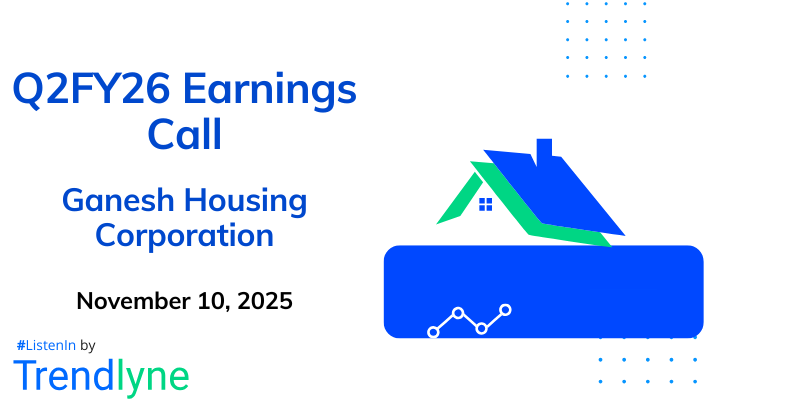 Q2FY26 Earnings Call

Ganesh Housing Corporation

November 10, 2025

#ListenIn by
Trendlyne